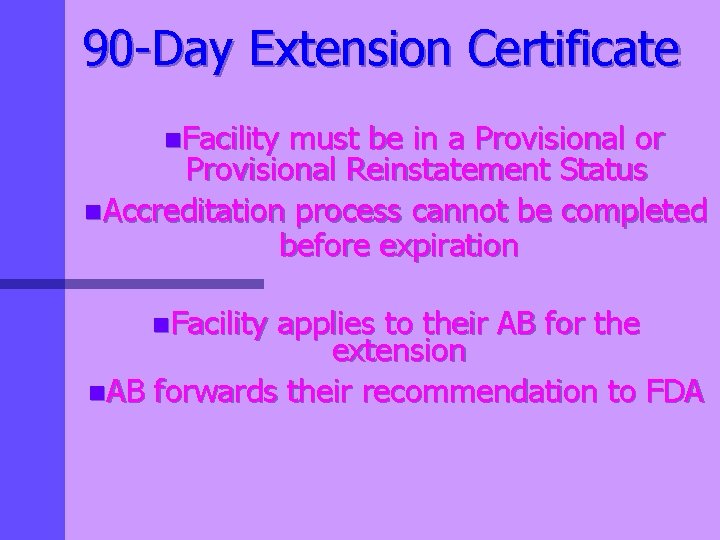 90-Day Extension Certificate

■Facility must be in a Provisional or Provisional Reinstatement Status

■Accreditation process cannot be completed before expiration

■Facility applies to their AB for the extension

■AB forwards their recommendation to FDA